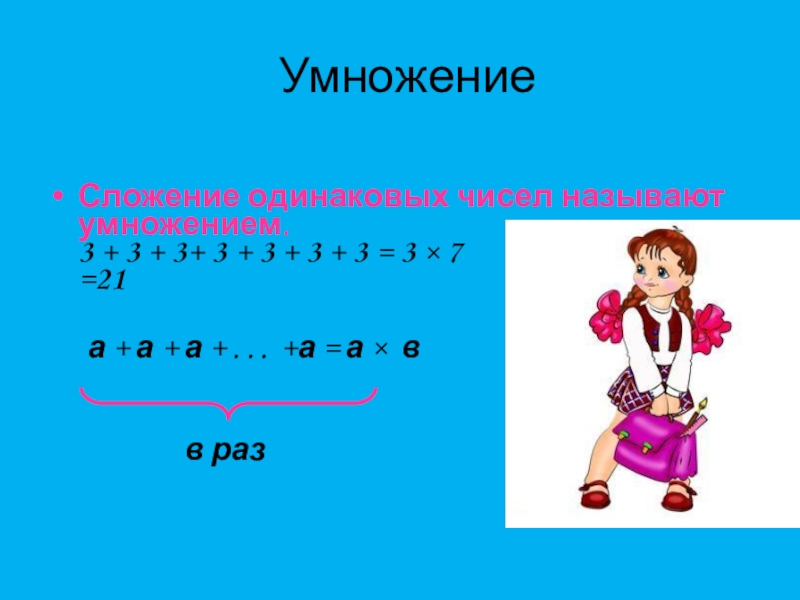 Умножение

• Сложение одинаковых чисел называют умножением.
$3 + 3 + 3 + 3 + 3 + 3 + 3 = 3 \times 7 = 21$

$а + а + а + ... + а = а \times в$

в раз